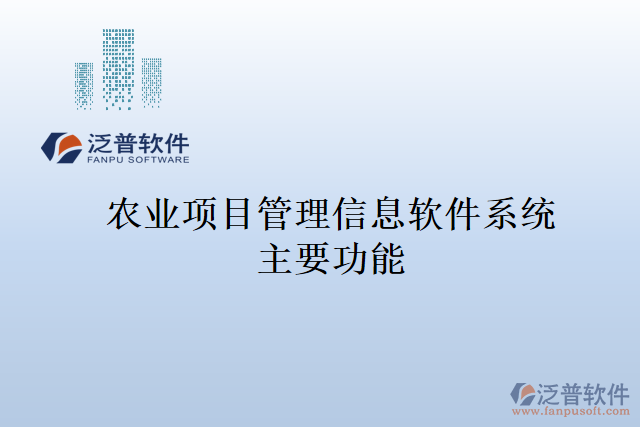 泛普软件
FANPU SOFTWARE

农业项目管理信息软件系统主要功能

泛普软件
www.fanpusoft.com